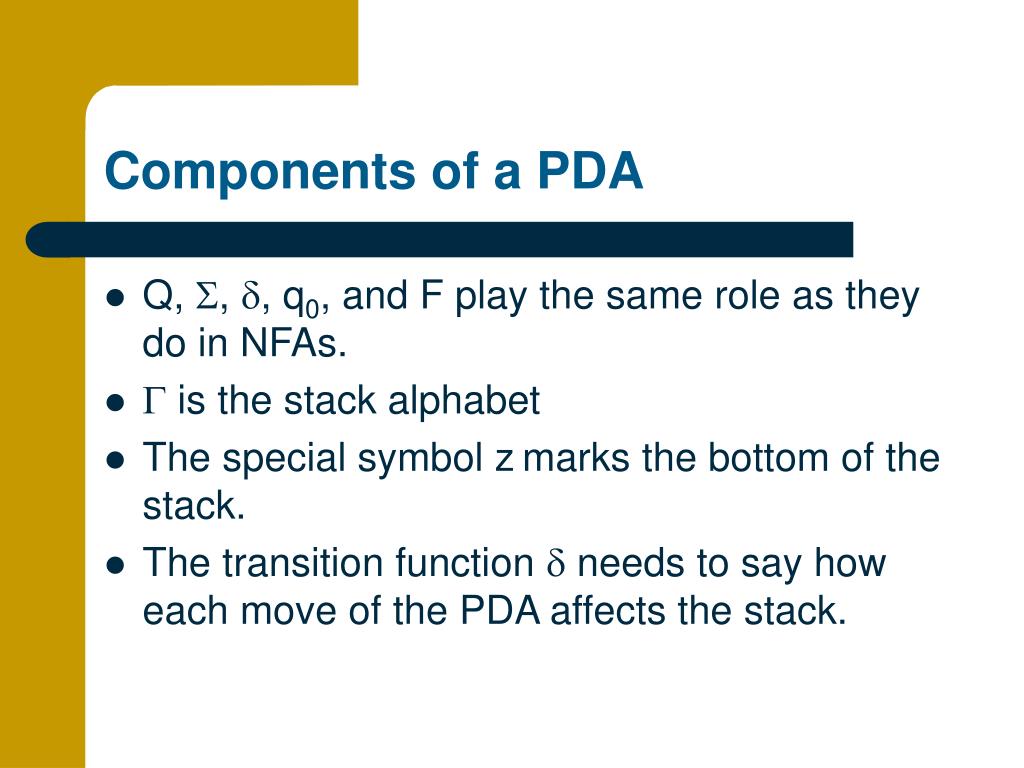 Components of a PDA

- Q, $\Sigma$, $\delta$, $q_0$, and F play the same role as they do in NFAs.
- $\Gamma$ is the stack alphabet
- The special symbol z marks the bottom of the stack.
- The transition function $\delta$ needs to say how each move of the PDA affects the stack.